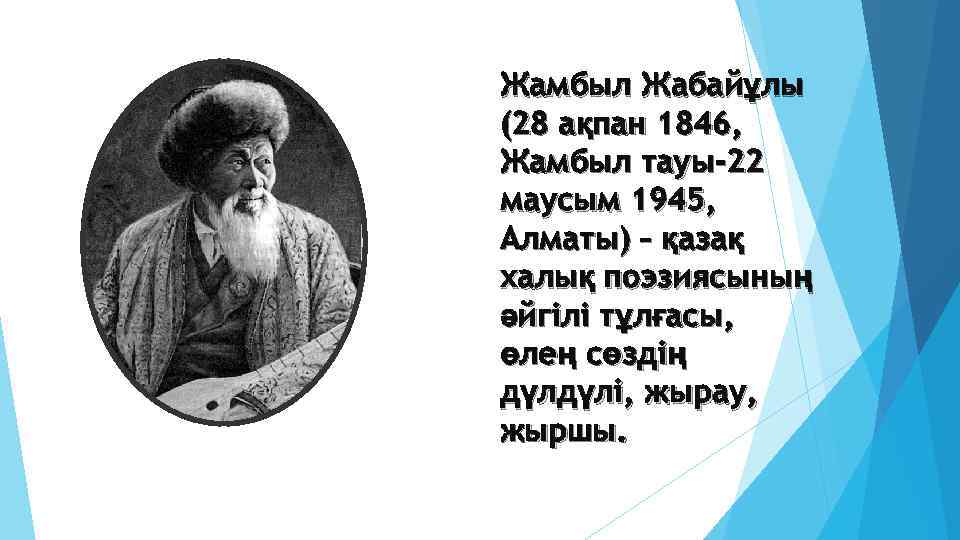 Жамбыл Жабайұлы (28 ақпан 1846, Жамбыл тауы-22 маусым 1945, Алматы) – қазақ халық поэзиясының әйгілі тұлғасы, өлең сөздің дүлдүлі, жырау, жыршы.